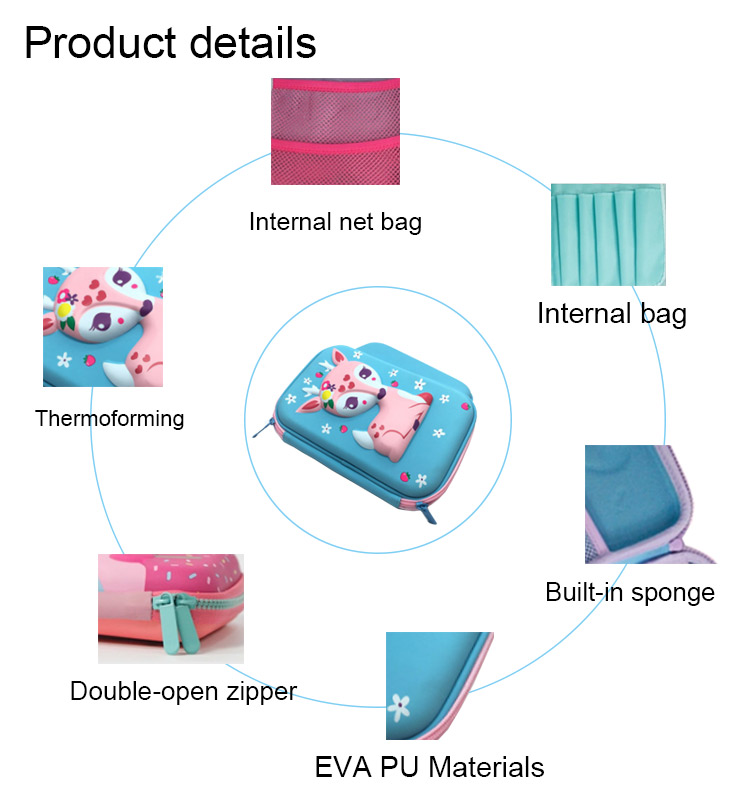 Product details

Internal net bag

Internal bag

Thermoforming

Built-in sponge

Double-open zipper

EVA PU Materials